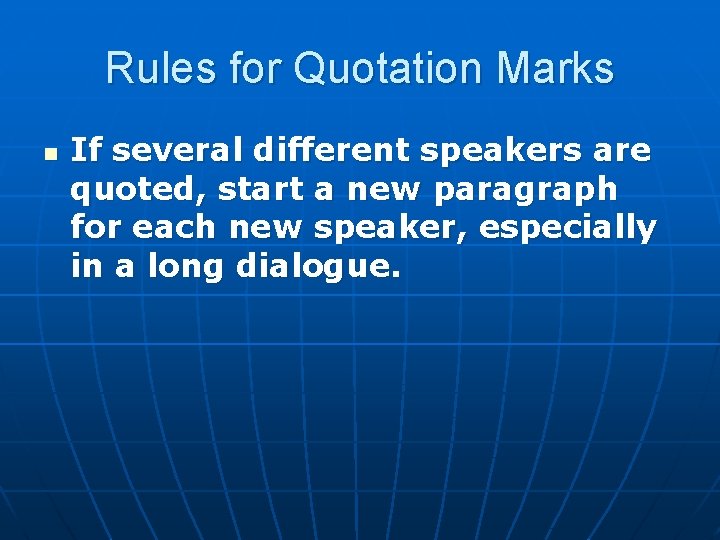 Rules for Quotation Marks

If several different speakers are quoted, start a new paragraph for each new speaker, especially in a long dialogue.